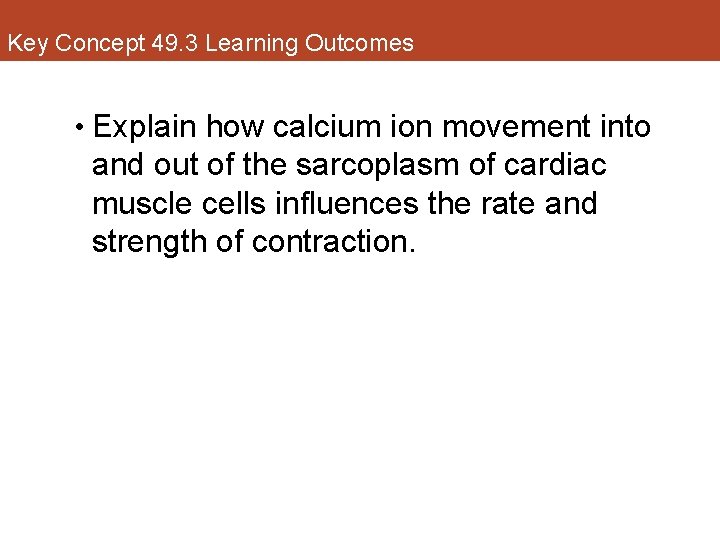 Key Concept 49.3 Learning Outcomes

• Explain how calcium ion movement into and out of the sarcoplasm of cardiac muscle cells influences the rate and strength of contraction.